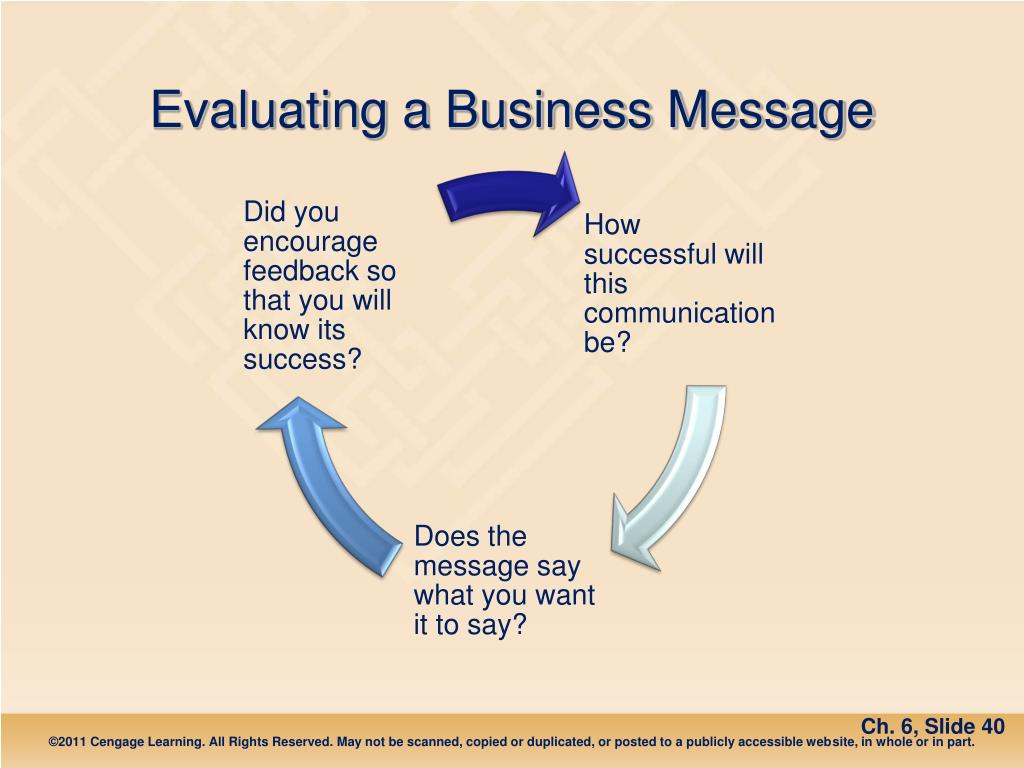 Evaluating a Business Message

How successful will this communication be?

Does the message say what you want it to say?

Did you encourage feedback so that you will know its success?

Ch. 6, Slide 40

©2011 Cengage Learning. All Rights Reserved. May not be scanned, copied or duplicated, or posted to a publicly accessible website, in whole or in part.